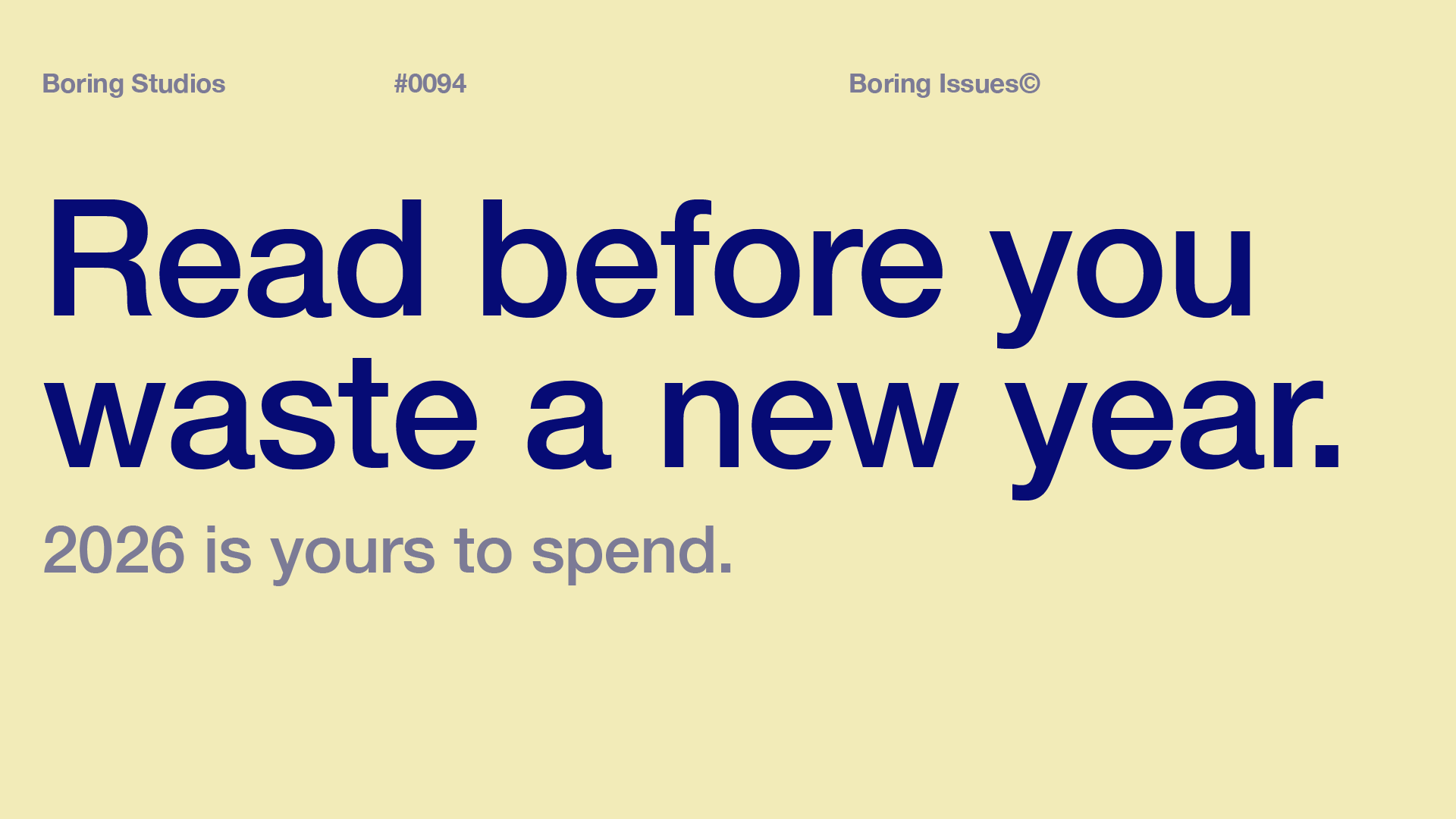 Boring Studios #0094 Boring Issues©

Read before you waste a new year.

2026 is yours to spend.